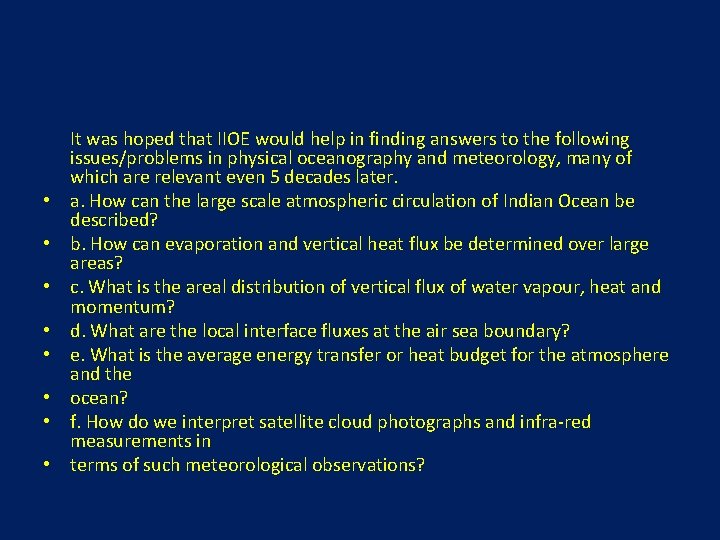 It was hoped that IIOE would help in finding answers to the following issues/problems in physical oceanography and meteorology, many of which are relevant even 5 decades later.

• a. How can the large scale atmospheric circulation of Indian Ocean be described?
• b. How can evaporation and vertical heat flux be determined over large areas?
• c. What is the areal distribution of vertical flux of water vapour, heat and momentum?
• d. What are the local interface fluxes at the air sea boundary?
• e. What is the average energy transfer or heat budget for the atmosphere and the
• ocean?
• f. How do we interpret satellite cloud photographs and infra-red measurements in
• terms of such meteorological observations?